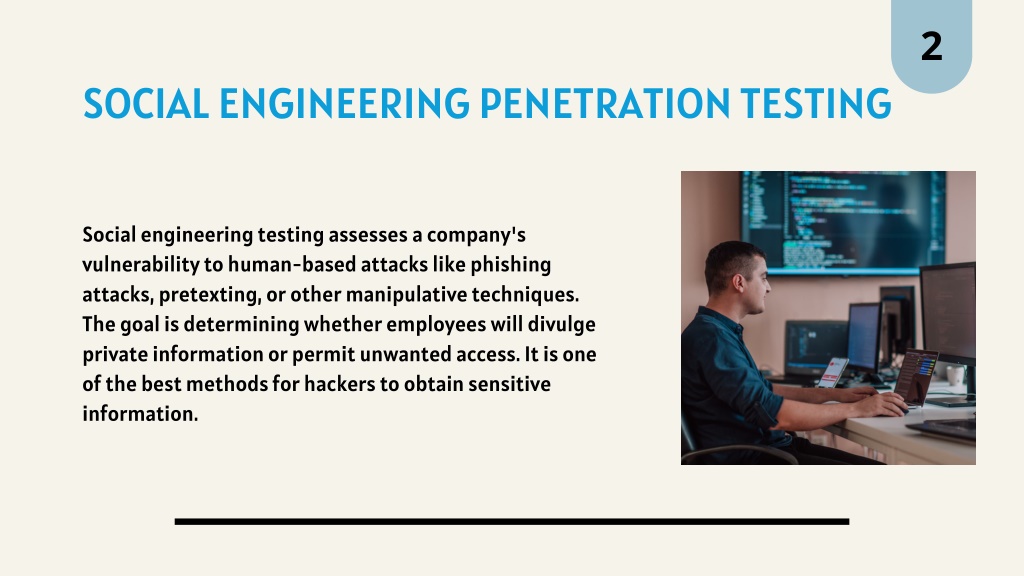 2

SOCIAL ENGINEERING PENETRATION TESTING

Social engineering testing assesses a company's vulnerability to human-based attacks like phishing attacks, pretexting, or other manipulative techniques. The goal is determining whether employees will divulge private information or permit unwanted access. It is one of the best methods for hackers to obtain sensitive information.